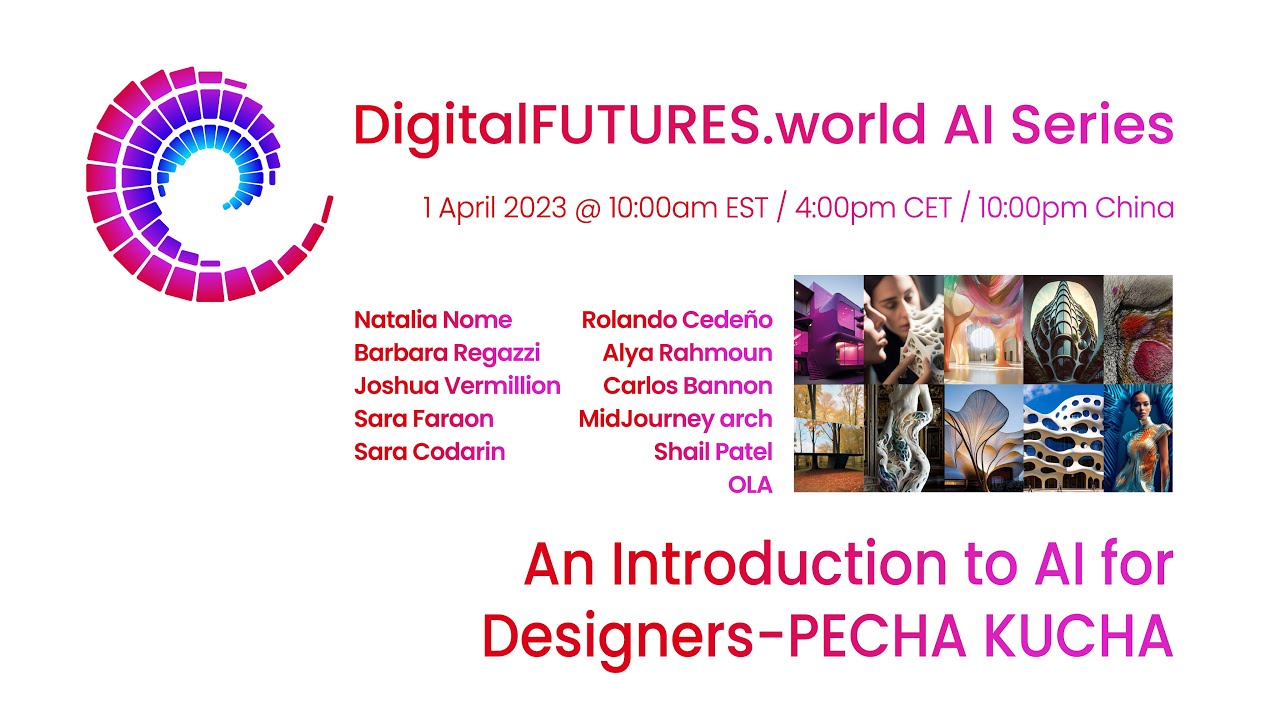 DigitalFUTURES.world AI Series

1 April 2023 @ 10:00am EST / 4:00pm CET / 10:00pm China

Natalia Nome
Barbara Regazzi
Joshua Vermillion
Sara Faraon
Sara Codarin

Rolando Cedeño
Alya Rahmoun
Carlos Bannon
MidJourney arch
Shail Patel
OLA

An Introduction to AI for Designers-PECHA KUCHA